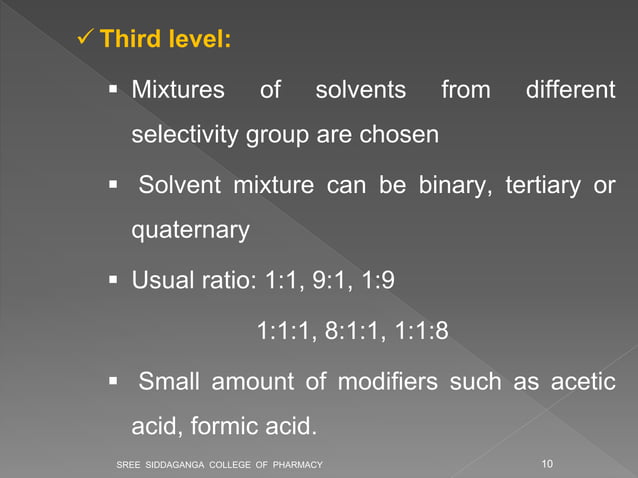 ✓ Third level:

▪ Mixtures of solvents from different selectivity group are chosen

▪ Solvent mixture can be binary, tertiary or quaternary

▪ Usual ratio: 1:1, 9:1, 1:9

1:1:1, 8:1:1, 1:1:8

▪ Small amount of modifiers such as acetic acid, formic acid.

SREE SIDDAGANGA COLLEGE OF PHARMACY

10